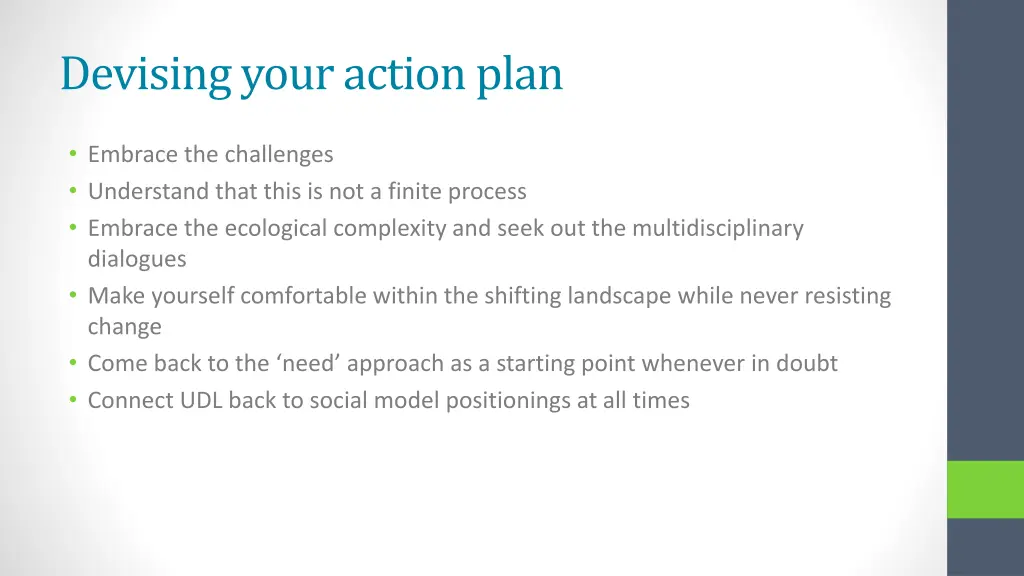 Devising your action plan

• Embrace the challenges
• Understand that this is not a finite process
• Embrace the ecological complexity and seek out the multidisciplinary dialogues
• Make yourself comfortable within the shifting landscape while never resisting change
• Come back to the ‘need’ approach as a starting point whenever in doubt
• Connect UDL back to social model positionings at all times